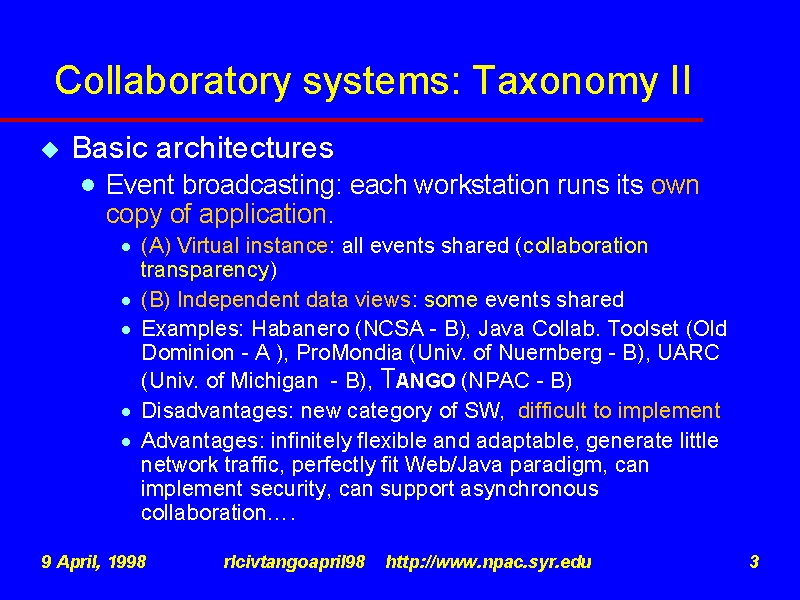 Collaboratory systems: Taxonomy II

Basic architectures

Event broadcasting: each workstation runs its own copy of application.

(A) Virtual instance: all events shared (collaboration transparency)

(B) Independent data views: some events shared

Examples: Habanero (NCSA - B), Java Collab. Toolset (Old Dominion - A ), ProMondia (Univ. of Nuernberg - B), UARC (Univ. of Michigan - B), TANGO (NPAC - B)

Disadvantages: new category of SW, difficult to implement

Advantages: infinitely flexible and adaptable, generate little network traffic, perfectly fit Web/Java paradigm, can implement security, can support asynchronous collaboration….

9 April, 1998 rlcivtangoapril98 http://www.npac.syr.edu 3